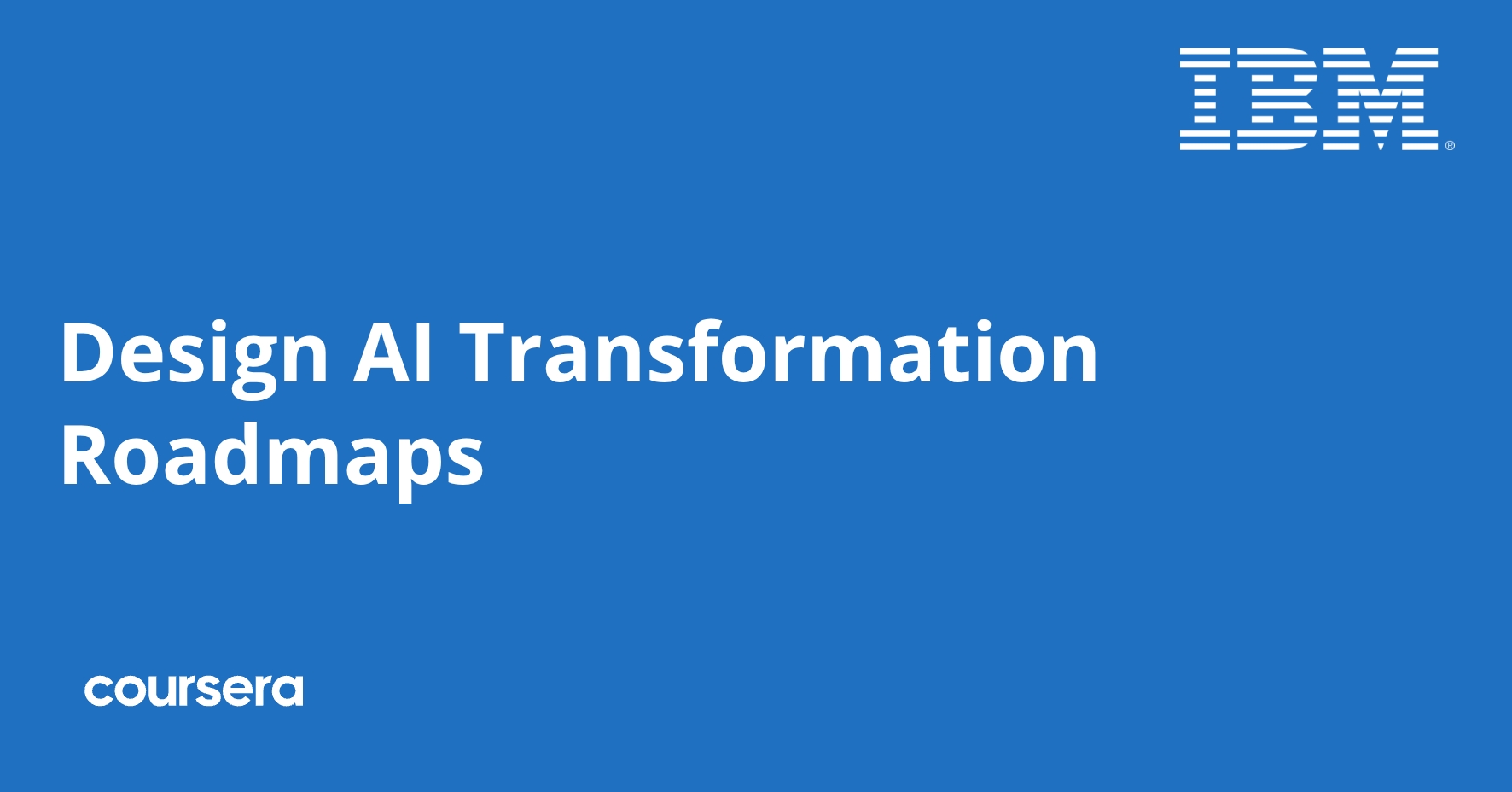 IBM®

Design AI Transformation Roadmaps

coursera